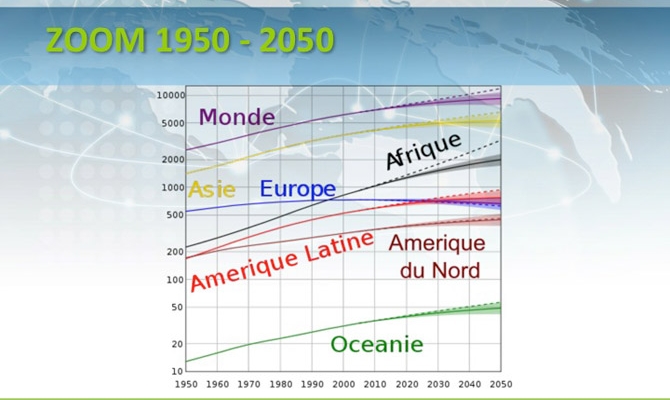 ZOOM 1950 - 2050

10000
5000
2000
1000
500
200
100
50
20
10

Monde
Asie
Europe
Afrique
Amerique Latine
Amerique du Nord
Oceanie

1950 1960 1970 1980 1990 2000 2010 2020 2030 2040 2050